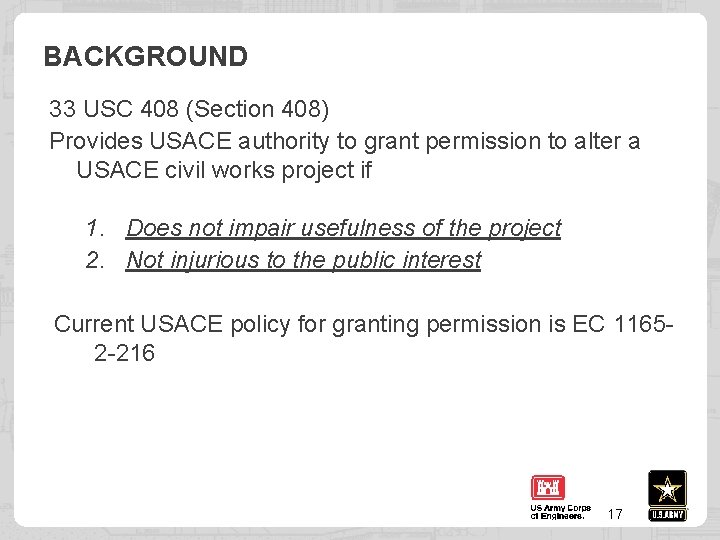 BACKGROUND

33 USC 408 (Section 408)

Provides USACE authority to grant permission to alter a USACE civil works project if

1. Does not impair usefulness of the project
2. Not injurious to the public interest

Current USACE policy for granting permission is EC 1165-2-216

US Army Corps of Engineers.

17

U.S.ARMY